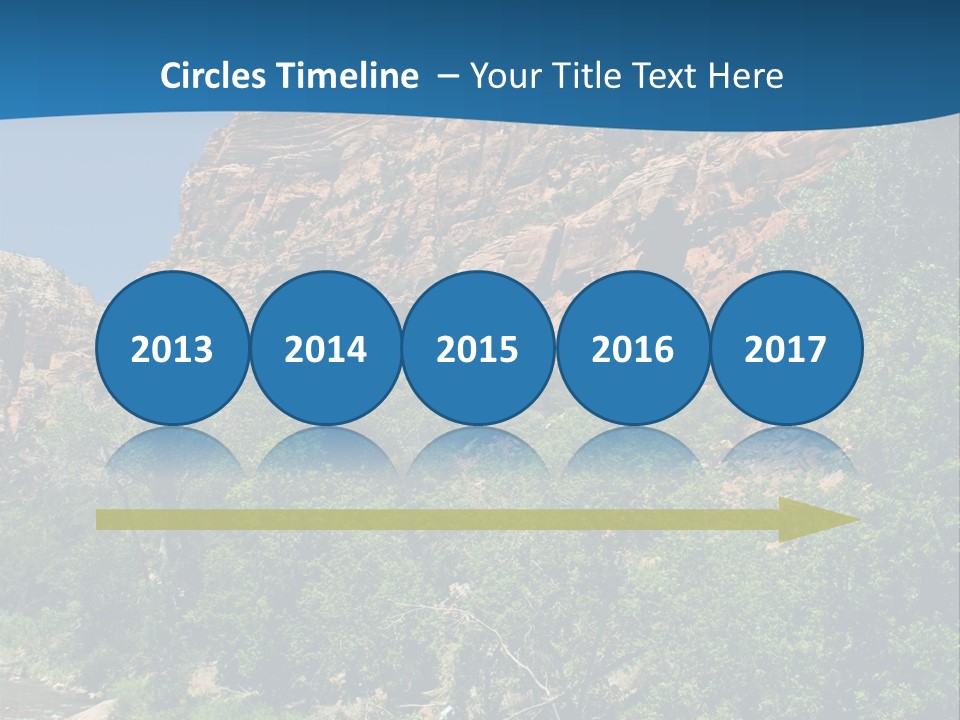 Circles Timeline – Your Title Text Here

2013

2014

2015

2016

2017